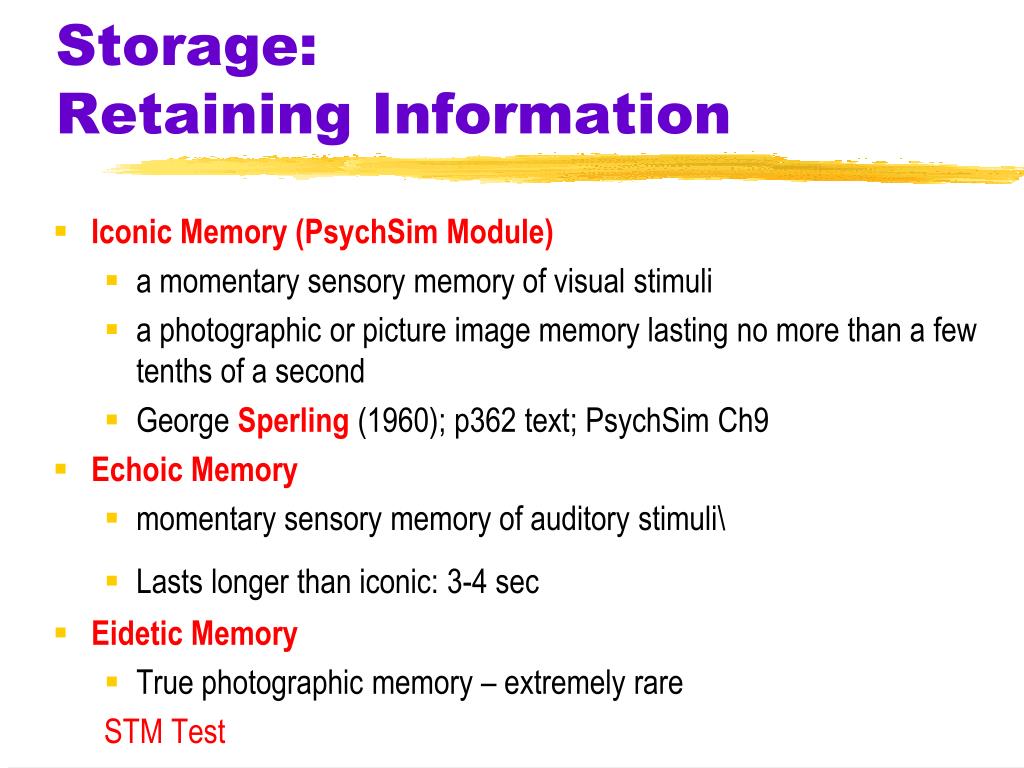 Storage:
Retaining Information

- Iconic Memory (PsychSim Module)
  - a momentary sensory memory of visual stimuli
  - a photographic or picture image memory lasting no more than a few tenths of a second
  - George Sperling (1960); p362 text; PsychSim Ch9
- Echoic Memory
  - momentary sensory memory of auditory stimuli\
  - Lasts longer than iconic: 3-4 sec
- Eidetic Memory
  - True photographic memory – extremely rare

STM Test